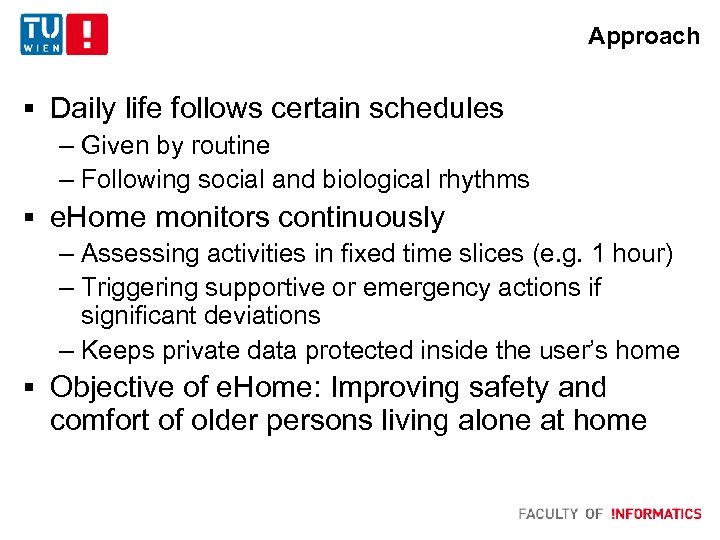 TU WIEN !

Approach

▪ Daily life follows certain schedules
– Given by routine
– Following social and biological rhythms
▪ eHome monitors continuously
– Assessing activities in fixed time slices (e.g. 1 hour)
– Triggering supportive or emergency actions if significant deviations
– Keeps private data protected inside the user's home
▪ Objective of eHome: Improving safety and comfort of older persons living alone at home

FACULTY OF !NFORMATICS